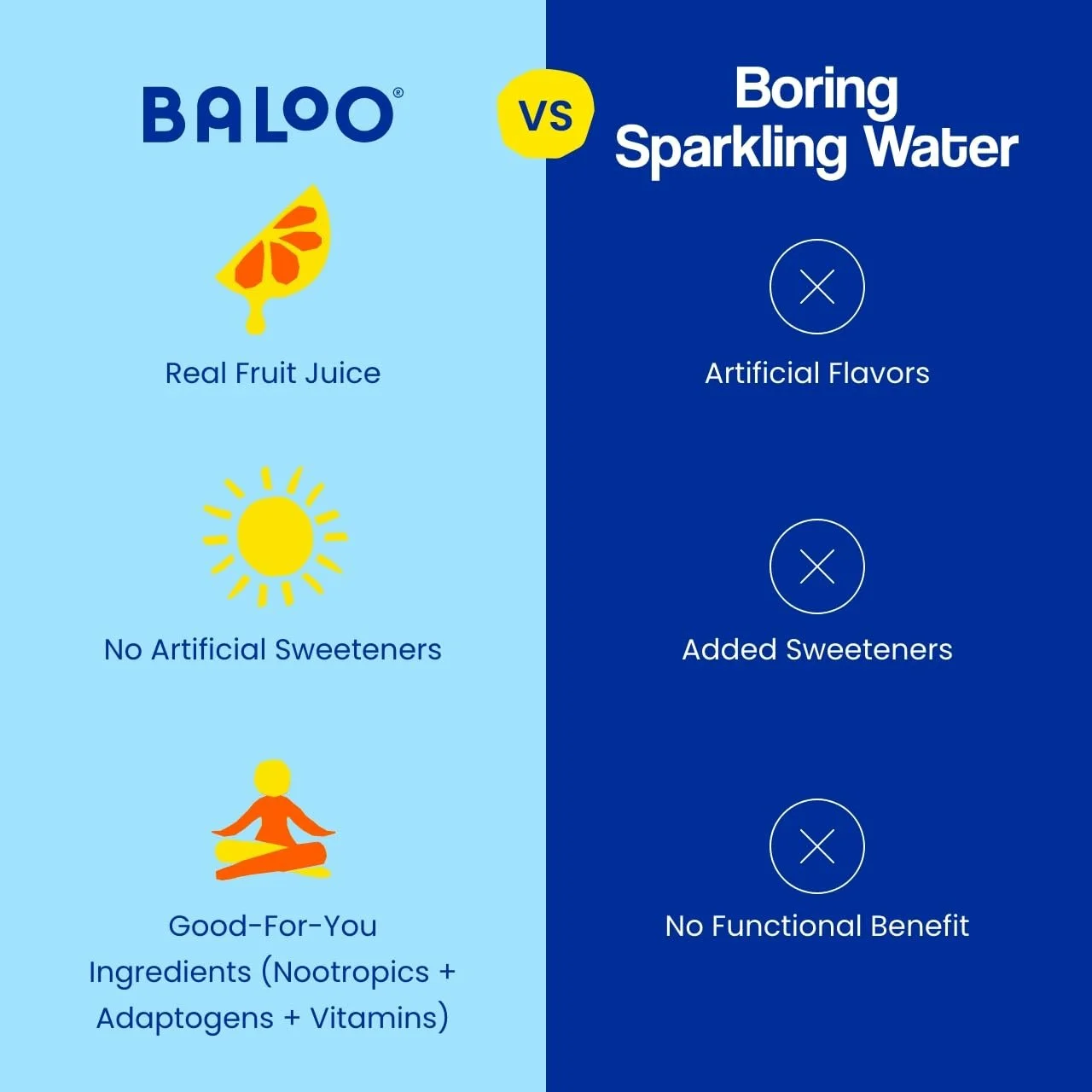 BALOO®

VS

Boring Sparkling Water

Real Fruit Juice

No Artificial Sweeteners

Good-For-You Ingredients (Nootropics + Adaptogens + Vitamins)

Artificial Flavors

Added Sweeteners

No Functional Benefit